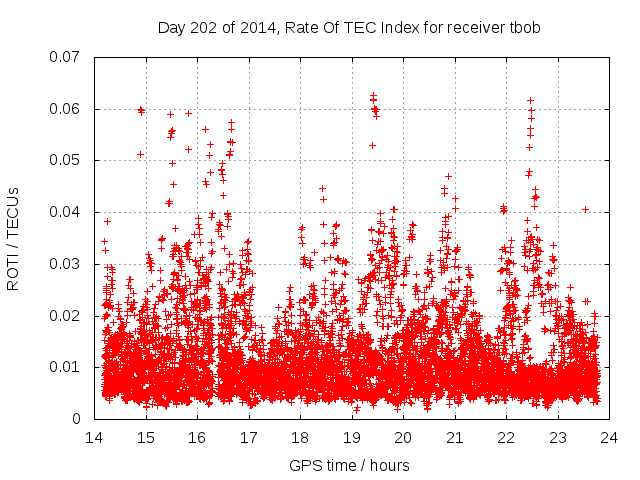 Day 202 of 2014, Rate Of TEC Index for receiver tbob

ROTI / TECUs

0.07
0.06
0.05
0.04
0.03
0.02
0.01
0

14 15 16 17 18 19 20 21 22 23 24

GPS time / hours